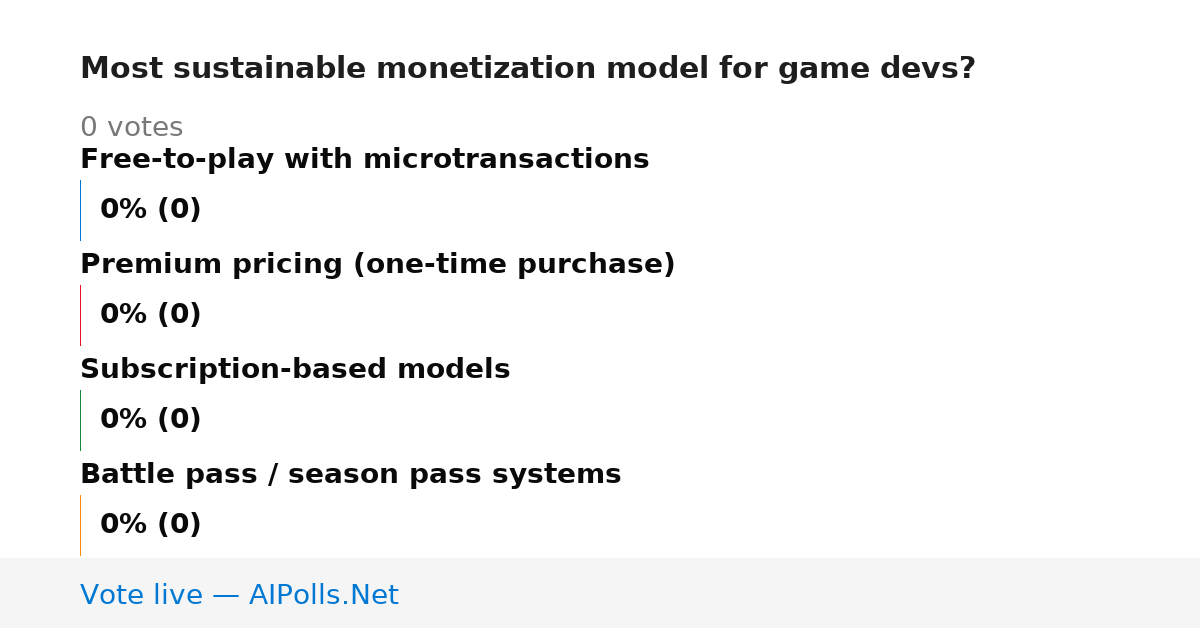 Most sustainable monetization model for game devs?

0 votes

Free-to-play with microtransactions

0% (0)

Premium pricing (one-time purchase)

0% (0)

Subscription-based models

0% (0)

Battle pass / season pass systems

0% (0)

Vote live — AIPolls.Net